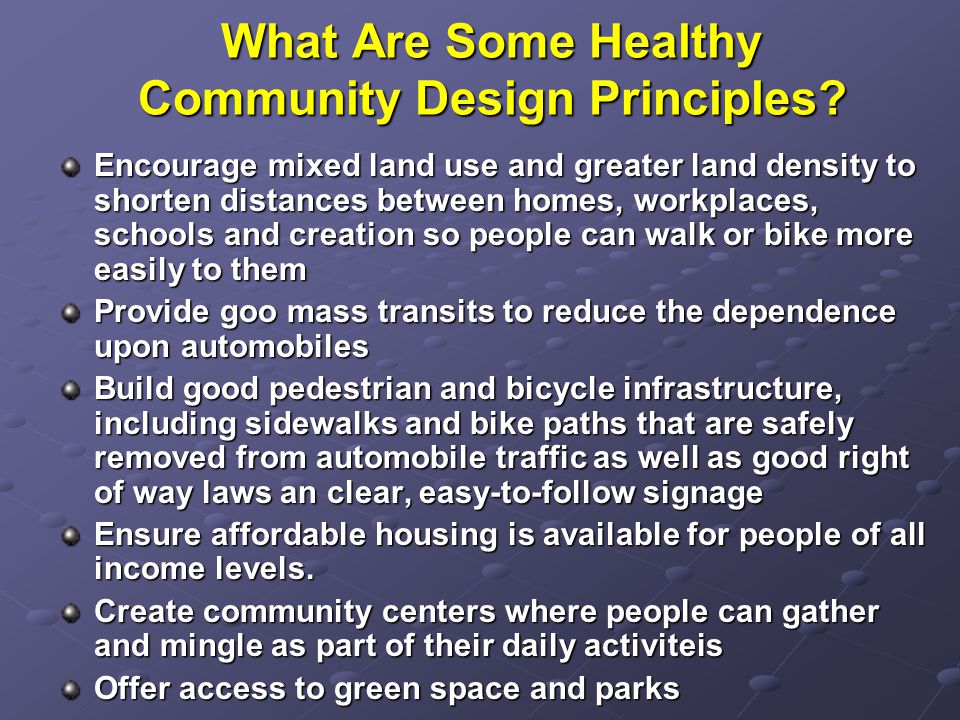 What Are Some Healthy Community Design Principles?

- Encourage mixed land use and greater land density to shorten distances between homes, workplaces, schools and creation so people can walk or bike more easily to them
- Provide goo mass transits to reduce the dependence upon automobiles
- Build good pedestrian and bicycle infrastructure, including sidewalks and bike paths that are safely removed from automobile traffic as well as good right of way laws an clear, easy-to-follow signage
- Ensure affordable housing is available for people of all income levels.
- Create community centers where people can gather and mingle as part of their daily activiteis
- Offer access to green space and parks